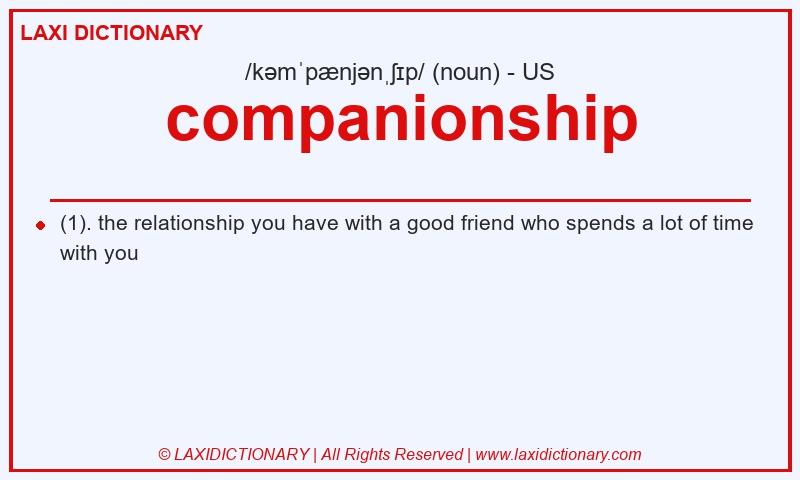 LAXI DICTIONARY

/kəmˈpænjənˌʃɪp/ (noun) - US

companionship

(1). the relationship you have with a good friend who spends a lot of time with you

© LAXIDICTIONARY | All Rights Reserved | www.laxidictionary.com